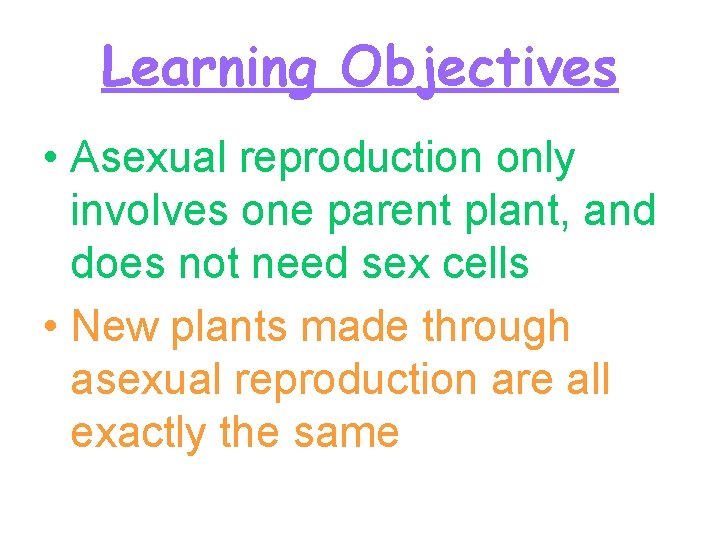 Learning Objectives

• Asexual reproduction only involves one parent plant, and does not need sex cells

• New plants made through asexual reproduction are all exactly the same